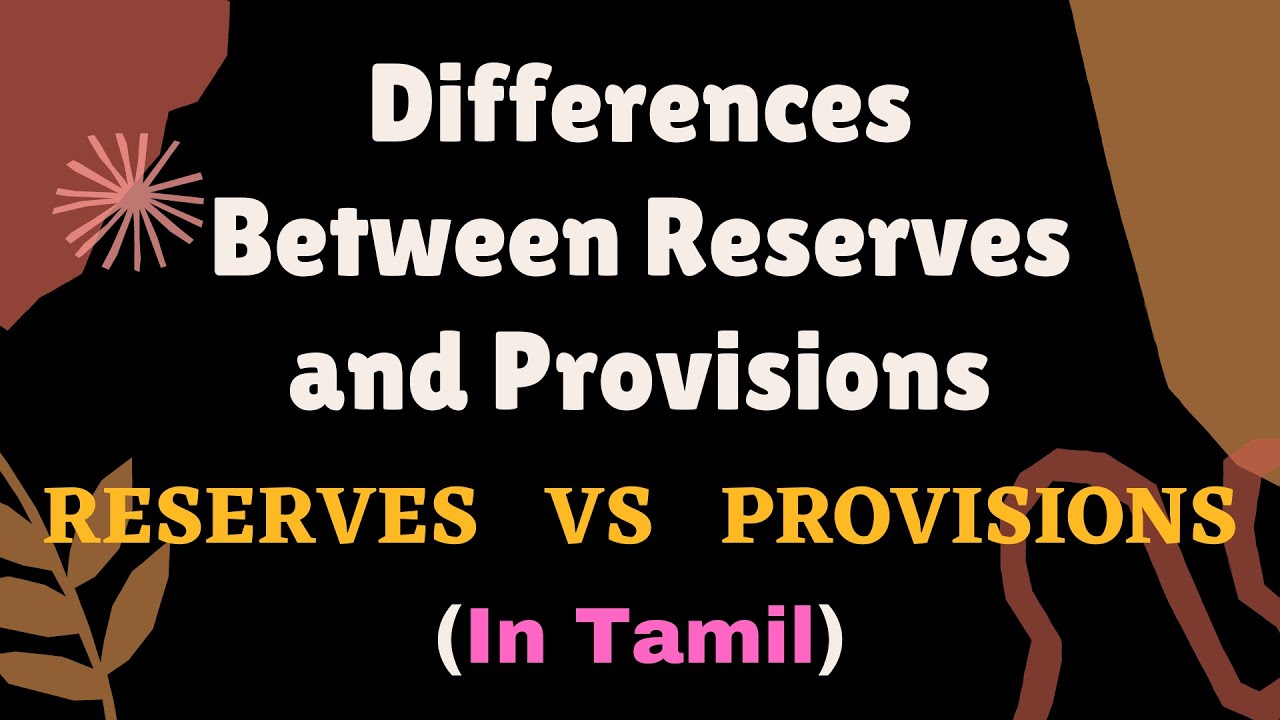 Differences Between Reserves and Provisions

RESERVES VS PROVISIONS

(In Tamil)